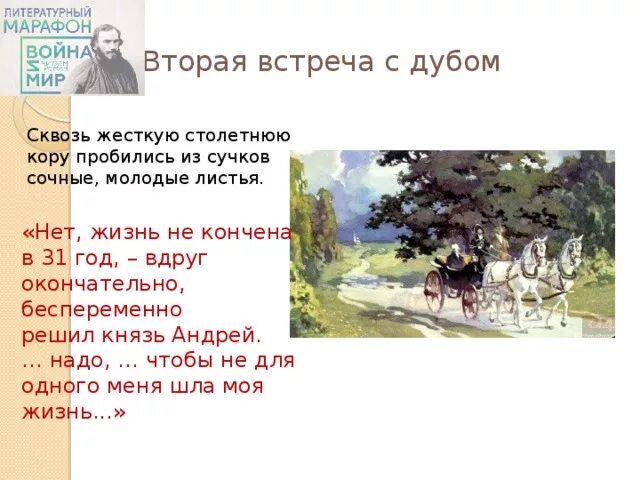 ЛИТЕРАТУРНЫЙ МАРАФОН
ВОЙНА И МИР

Вторая встреча с дубом

Сквозь жесткую столетнюю кору пробились из сучков сочные, молодые листья.

«Нет, жизнь не кончена в 31 год, – вдруг окончательно, беспеременно решил князь Андрей.
… надо, … чтобы не для одного меня шла моя жизнь…»